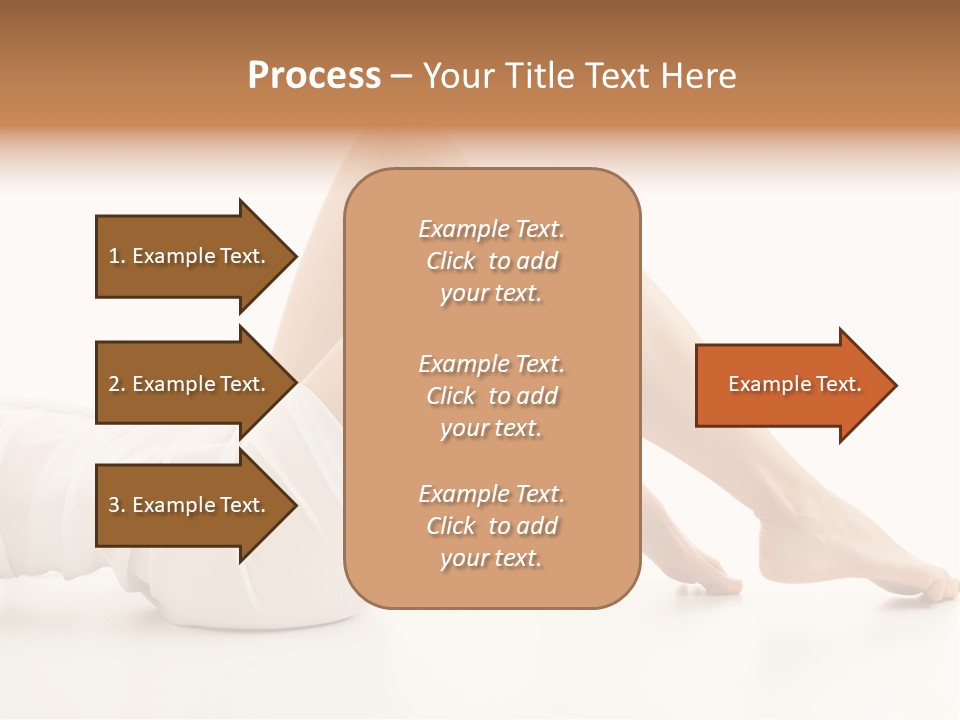 Process – Your Title Text Here

1. Example Text.

2. Example Text.

3. Example Text.

Example Text. Click to add your text.

Example Text. Click to add your text.

Example Text. Click to add your text.

Example Text.